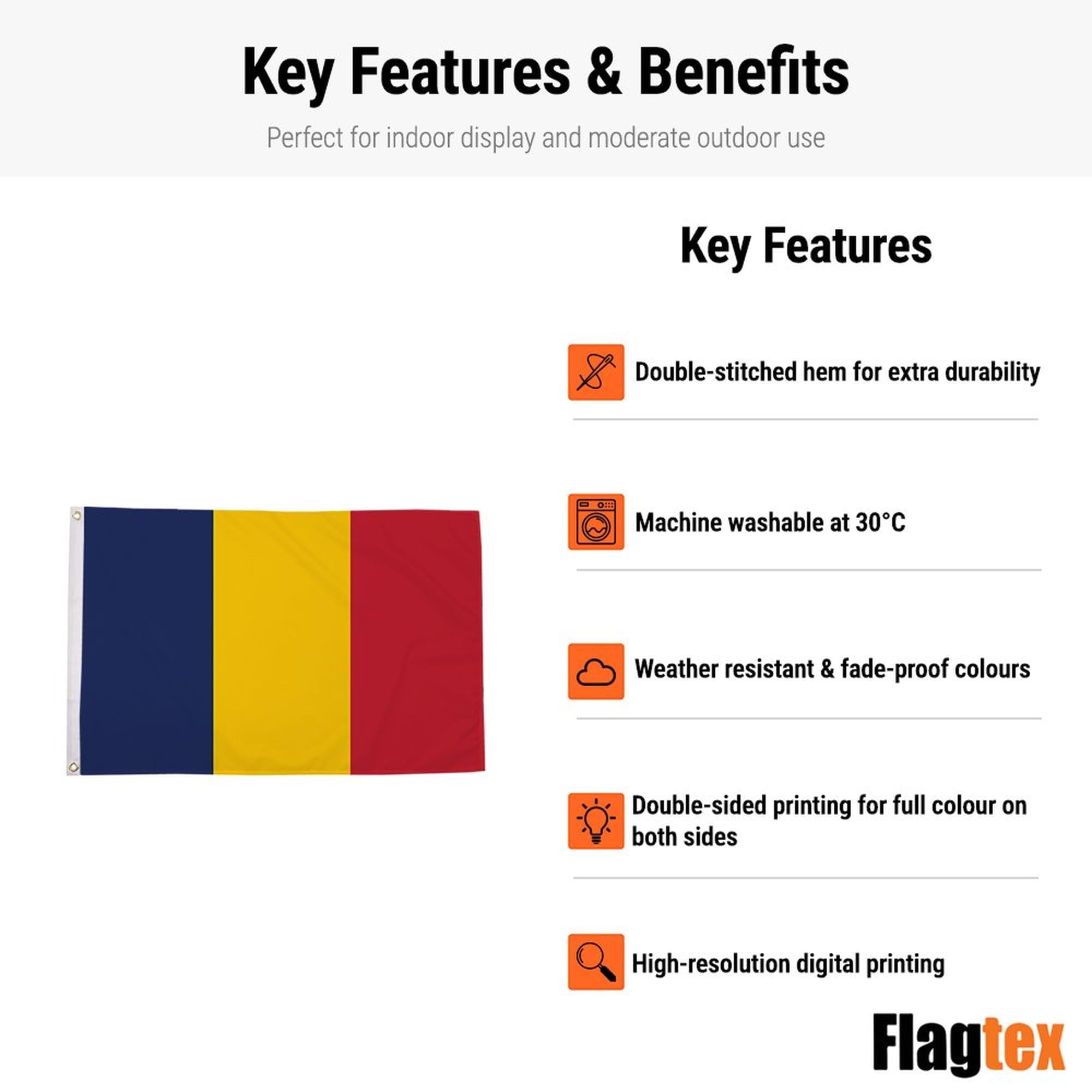 Key Features & Benefits

Perfect for indoor display and moderate outdoor use

Key Features

Double-stitched hem for extra durability

Machine washable at 30°C

Weather resistant & fade-proof colours

Double-sided printing for full colour on both sides

High-resolution digital printing

Flagtex